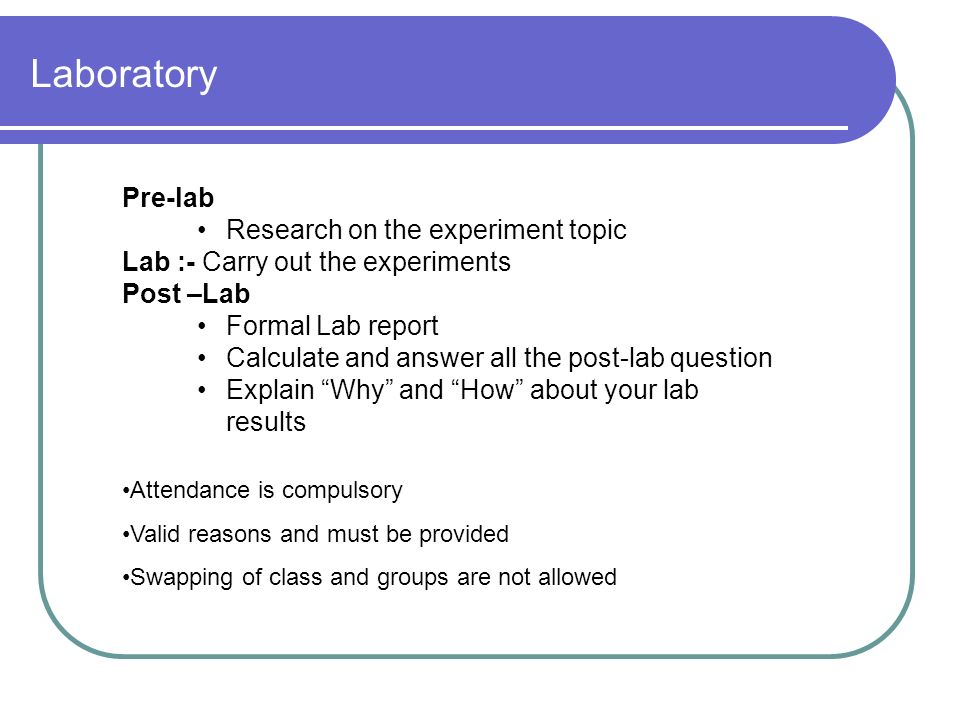 Laboratory

Pre-lab
• Research on the experiment topic
Lab :- Carry out the experiments
Post –Lab
• Formal Lab report
• Calculate and answer all the post-lab question
• Explain “Why” and “How” about your lab results

•Attendance is compulsory

•Valid reasons and must be provided

•Swapping of class and groups are not allowed